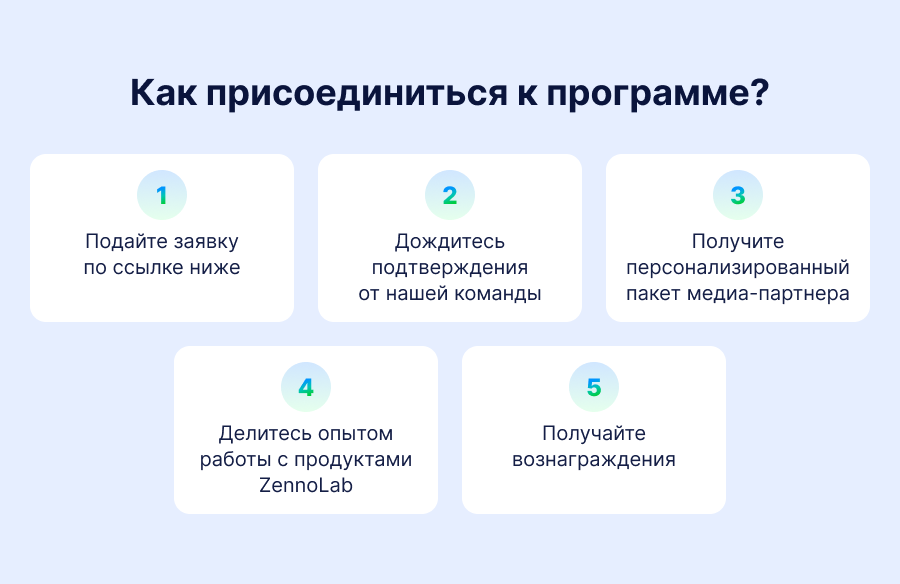 Как присоединиться к программе?

1

Подайте заявку по ссылке ниже

2

Дождитесь подтверждения от нашей команды

3

Получите персонализированный пакет медиа-партнера

4

Делитесь опытом работы с продуктами ZennoLab

5

Получайте вознаграждения